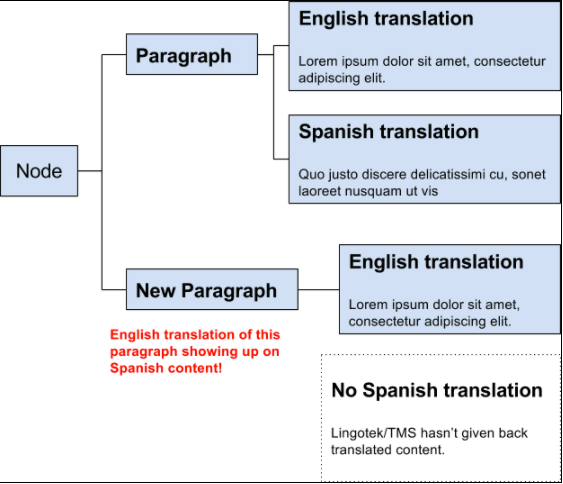 Node

Paragraph

English translation

Lorem ipsum dolor sit amet, consectetur adipiscing elit.

Spanish translation

Quo justo discere delicatissimi cu, sonet laoreet nusquam ut vis

New Paragraph

English translation

Lorem ipsum dolor sit amet, consectetur adipiscing elit.

English translation of this paragraph showing up on Spanish content!

No Spanish translation

Lingotek/TMS hasn't given back translated content.